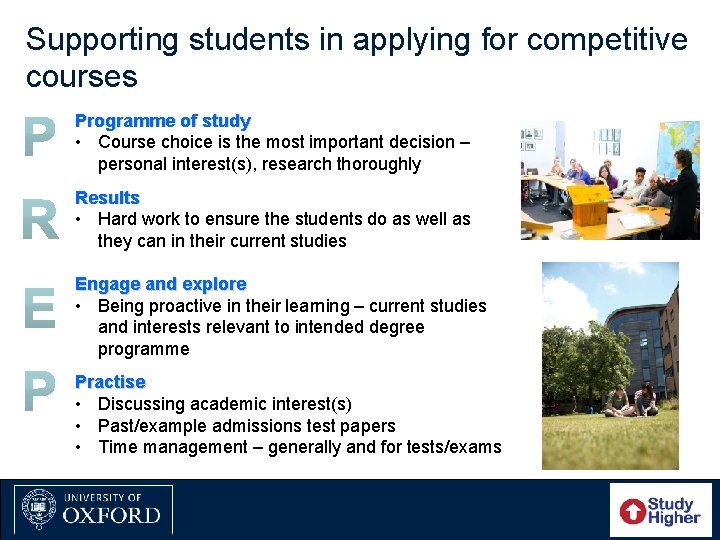 Supporting students in applying for competitive courses

P

Programme of study

• Course choice is the most important decision – personal interest(s), research thoroughly

R

Results

• Hard work to ensure the students do as well as they can in their current studies

E

Engage and explore

• Being proactive in their learning – current studies and interests relevant to intended degree programme

P

Practise

• Discussing academic interest(s)
• Past/example admissions test papers
• Time management – generally and for tests/exams

UNIVERSITY OF OXFORD

Study Higher